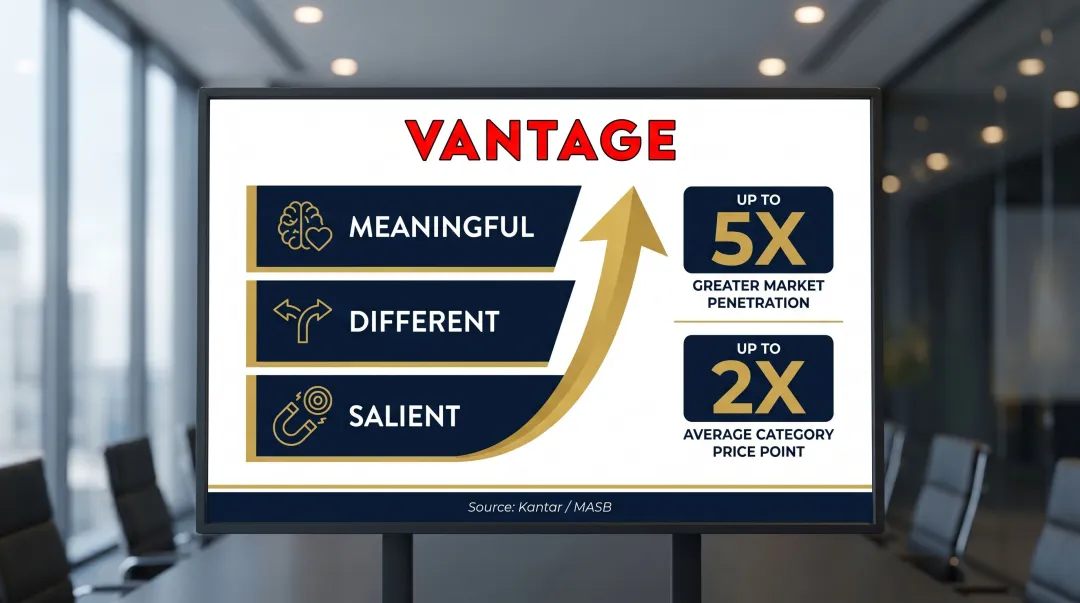 VANTAGE

MEANINGFUL

DIFFERENT

SALIENT

UP TO
5X
GREATER MARKET PENETRATION

UP TO
2X
AVERAGE CATEGORY PRICE POINT

Source: Kantar / MASB